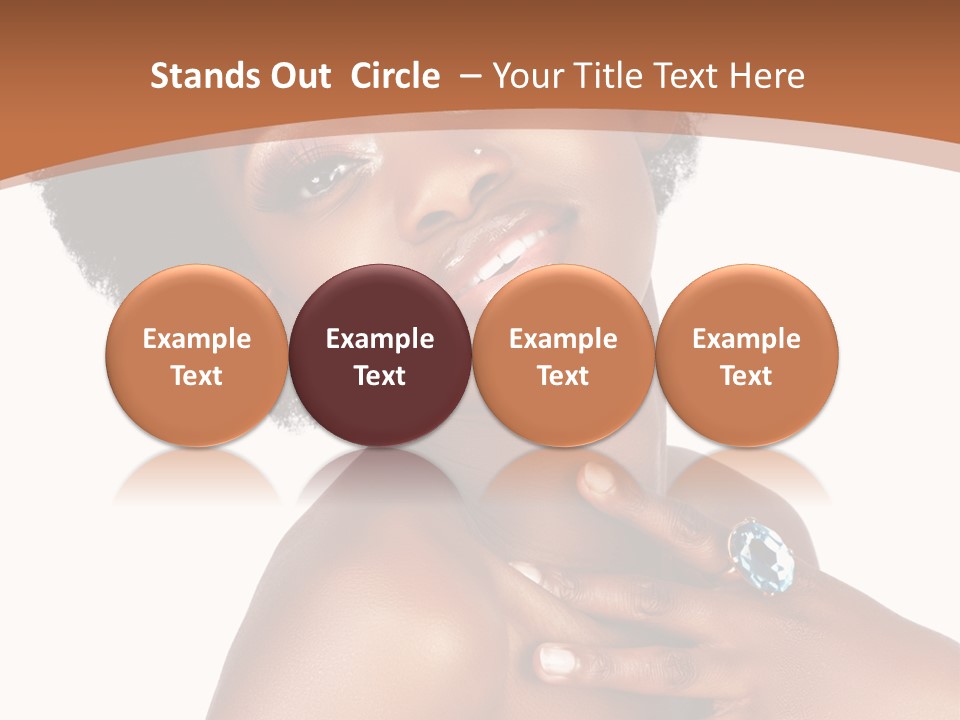 Stands Out Circle – Your Title Text Here

Example Text

Example Text

Example Text

Example Text